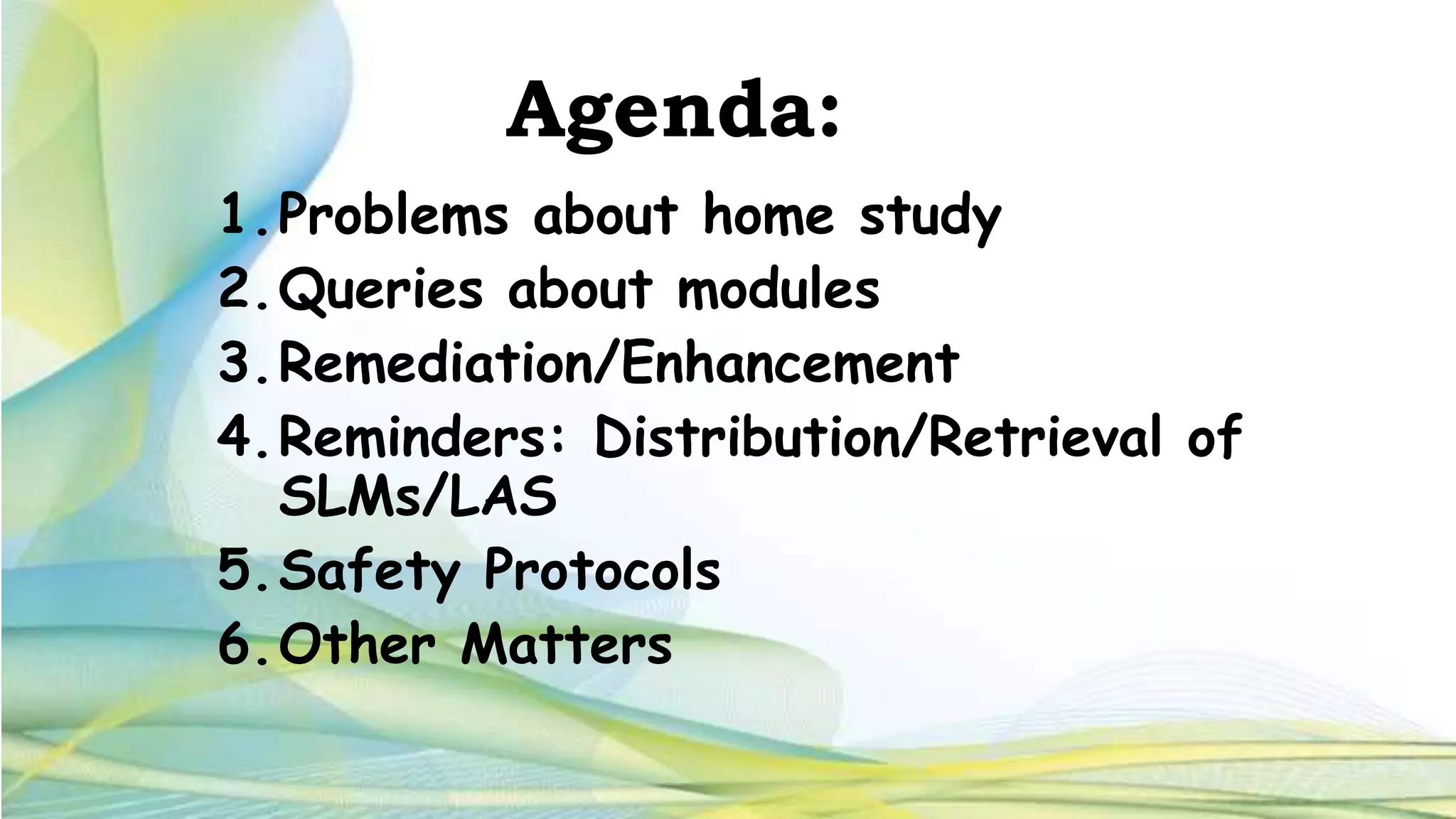 Agenda:

1. Problems about home study
2. Queries about modules
3. Remediation/Enhancement
4. Reminders: Distribution/Retrieval of SLMs/LAS
5. Safety Protocols
6. Other Matters